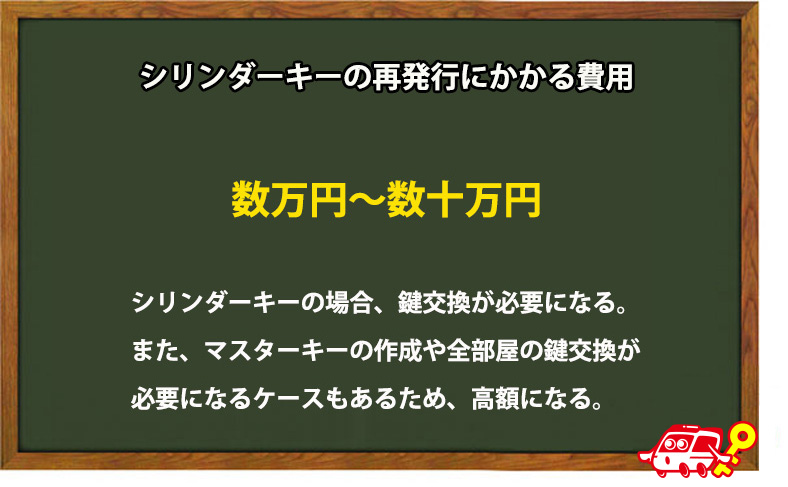 シリンダーキーの再発行にかかる費用

数万円〜数十万円

シリンダーキーの場合、鍵交換が必要になる。また、マスターキーの作成や全部屋の鍵交換が必要になるケースもあるため、高額になる。